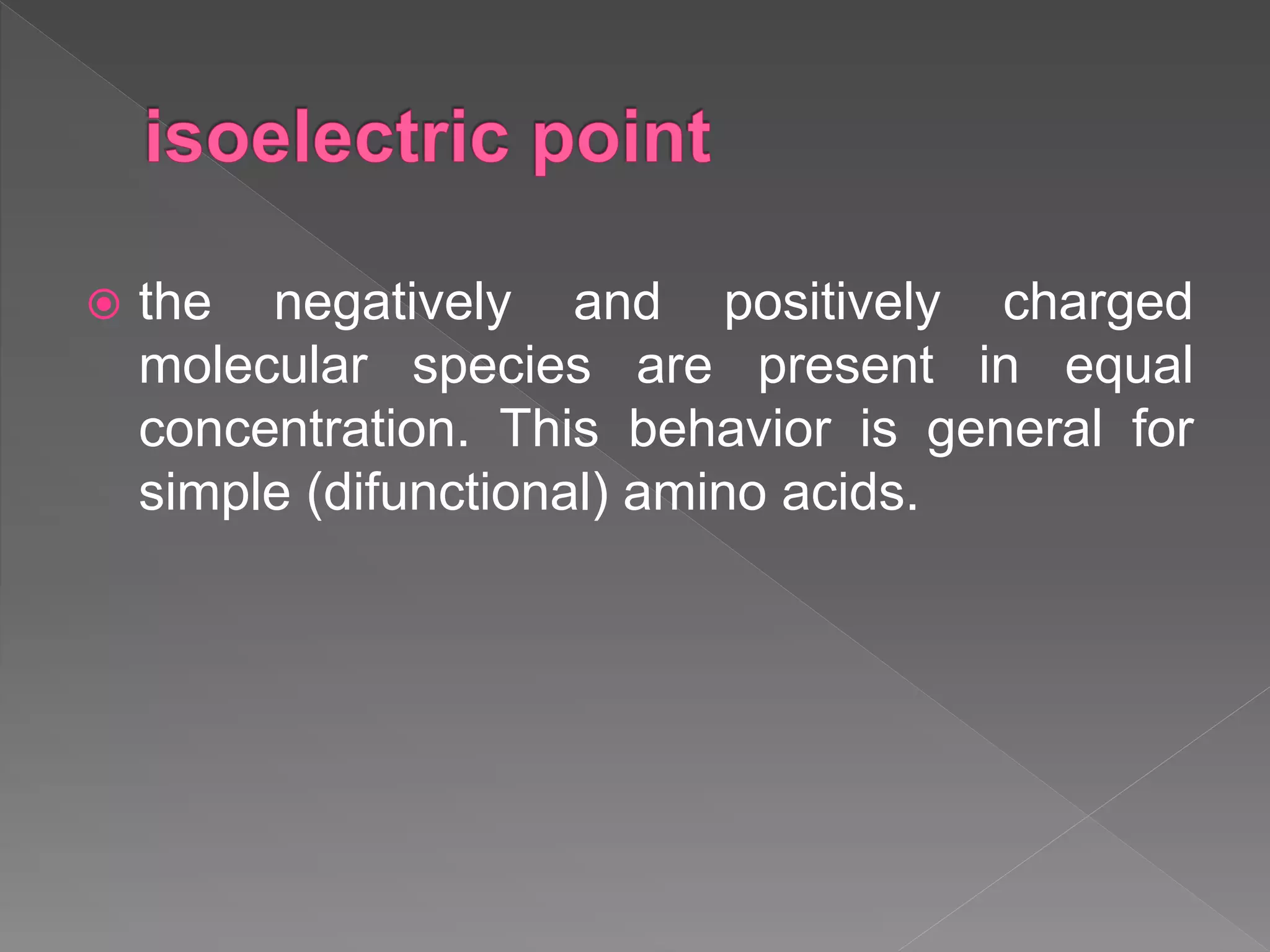 isoelectric point

the negatively and positively charged molecular species are present in equal concentration. This behavior is general for simple (difunctional) amino acids.